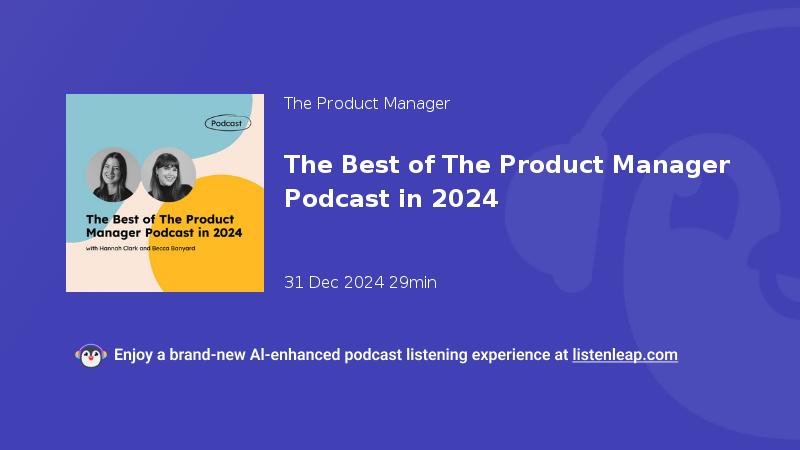 Podcast

The Best of The Product Manager Podcast in 2024

with Hannah Clark and Becca Banyard

The Product Manager

The Best of The Product Manager Podcast in 2024

31 Dec 2024 29min

Enjoy a brand-new AI-enhanced podcast listening experience at listenleap.com